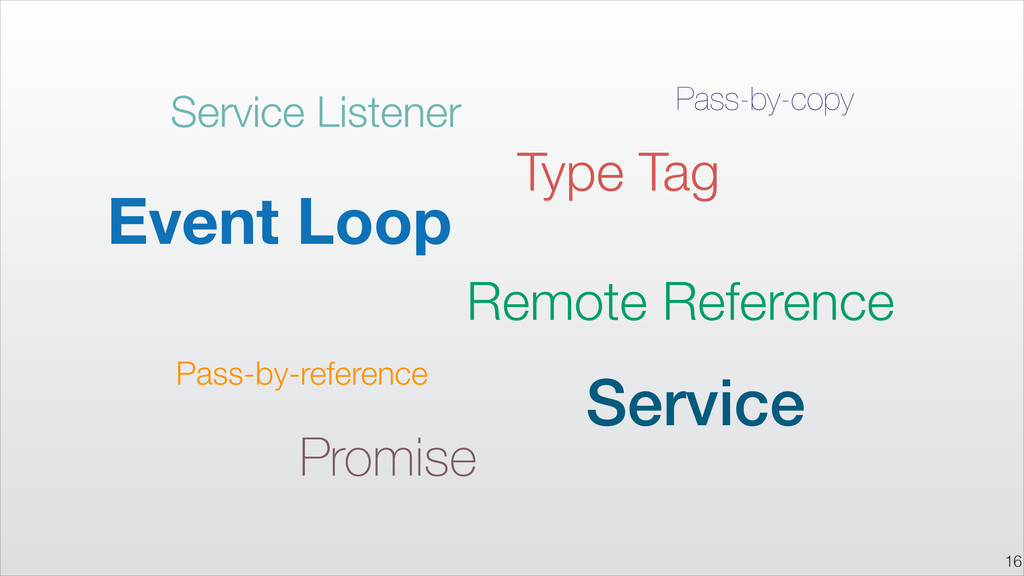 Service Listener

Pass-by-copy

Type Tag

Event Loop

Remote Reference

Pass-by-reference

Service

Promise

16